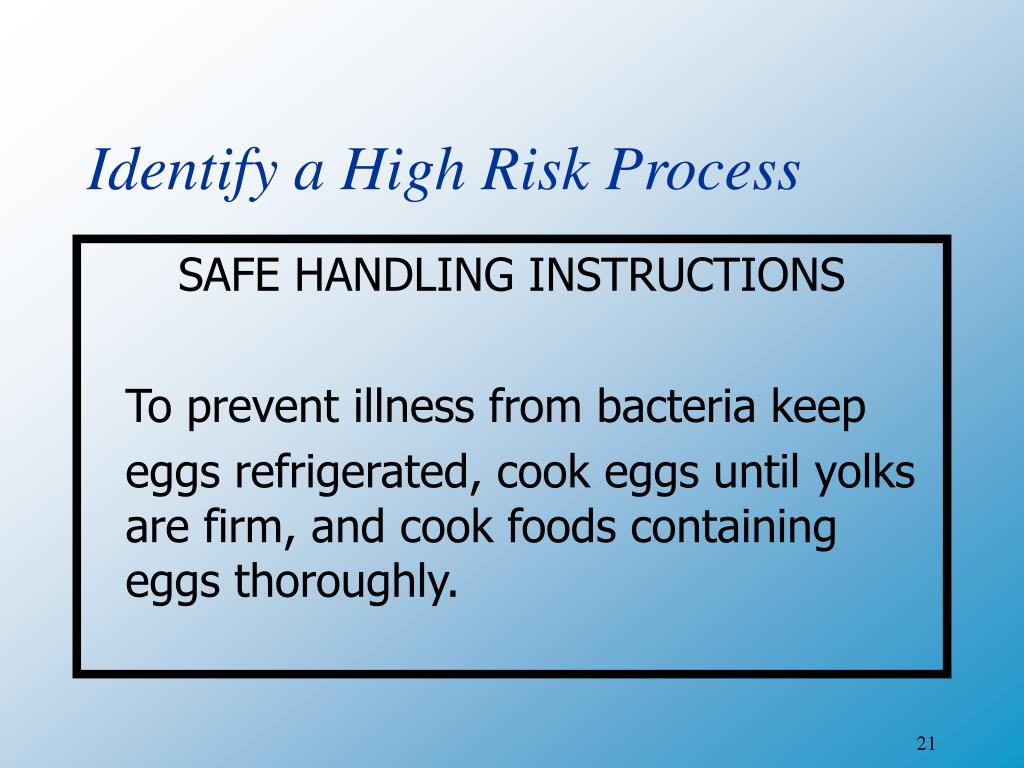 Identify a High Risk Process

SAFE HANDLING INSTRUCTIONS

To prevent illness from bacteria keep eggs refrigerated, cook eggs until yolks are firm, and cook foods containing eggs thoroughly.

21